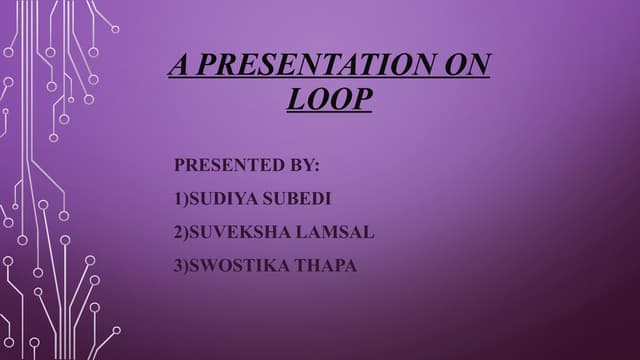 A PRESENTATION ON LOOP

PRESENTED BY:

1)SUDIYA SUBEDI

2)SUVEKSHA LAMSAL

3)SWOSTIKA THAPA